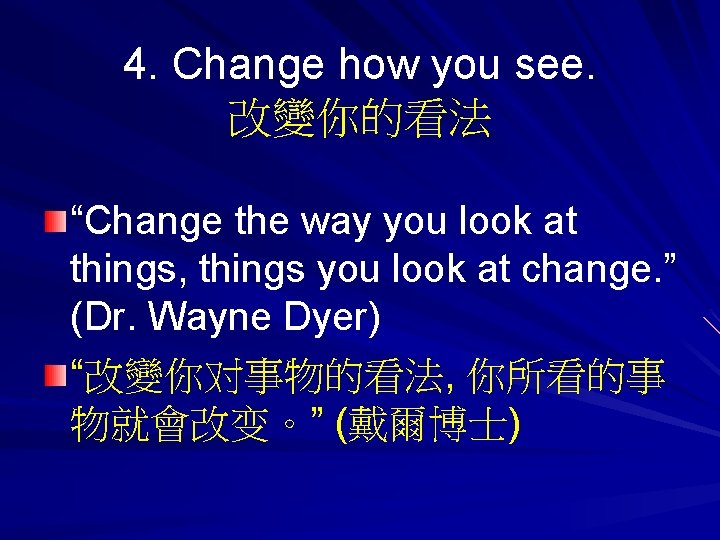 4. Change how you see.
改變你的看法

“Change the way you look at things, things you look at change.” (Dr. Wayne Dyer)

“改變你对事物的看法, 你所看的事物就會改变。” (戴爾博士)